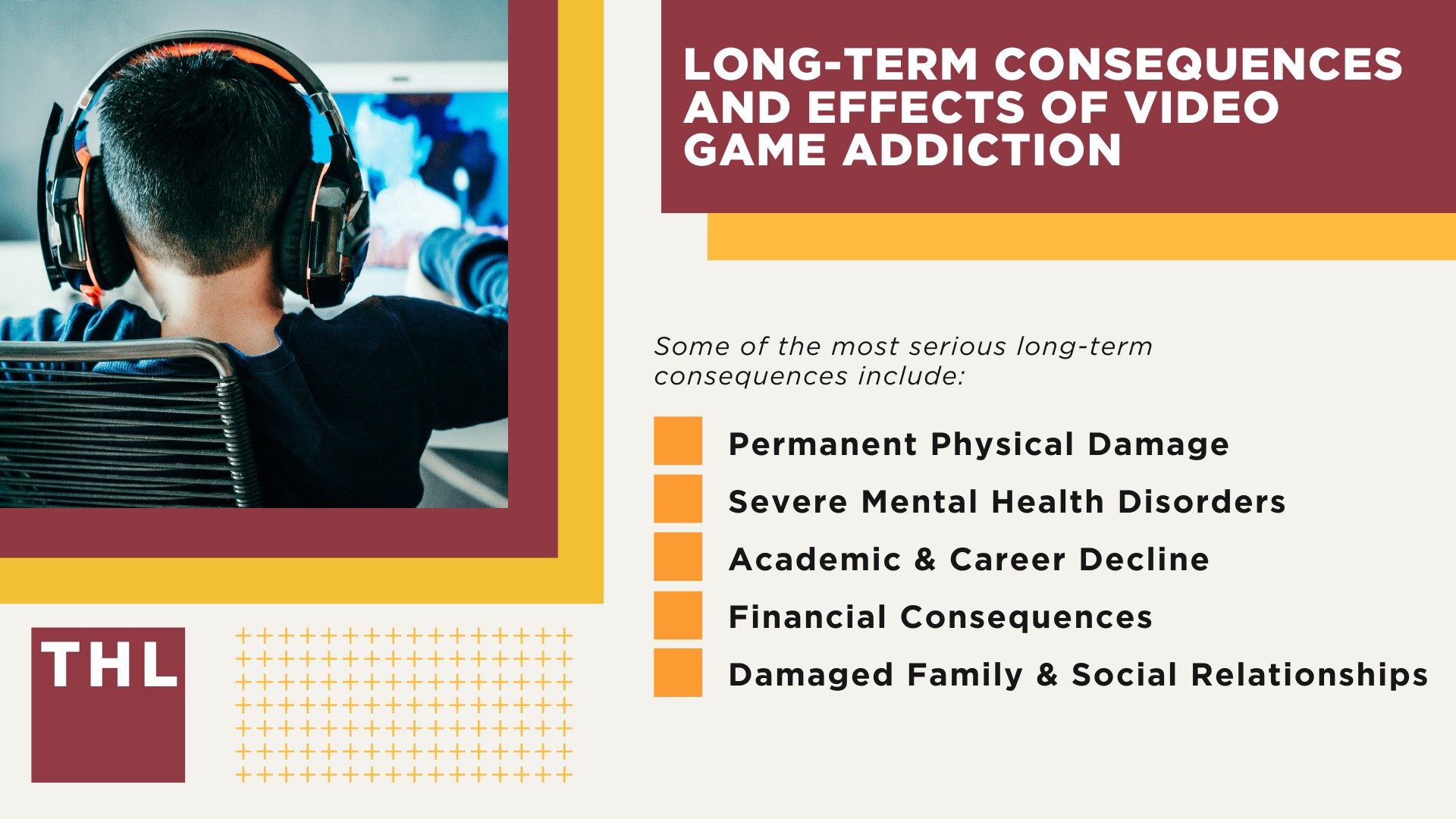 LONG-TERM CONSEQUENCES AND EFFECTS OF VIDEO GAME ADDICTION

Some of the most serious long-term consequences include:

Permanent Physical Damage
Severe Mental Health Disorders
Academic & Career Decline
Financial Consequences
Damaged Family & Social Relationships

THL